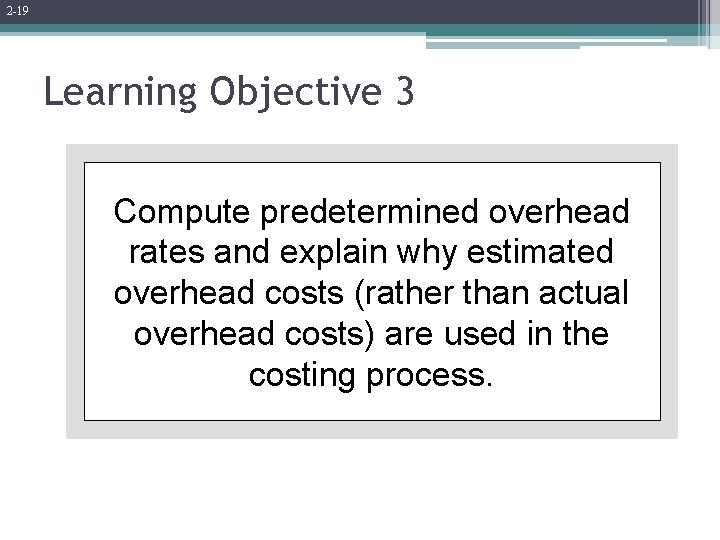 2-19

Learning Objective 3

Compute predetermined overhead rates and explain why estimated overhead costs (rather than actual overhead costs) are used in the costing process.